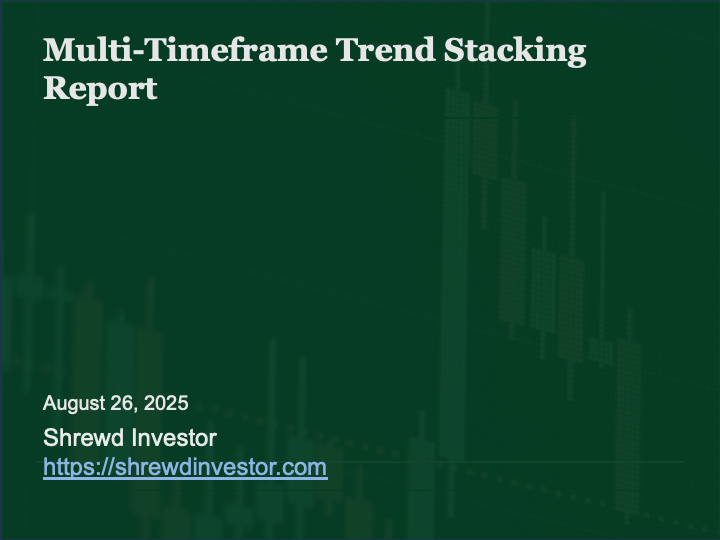 Multi-Timeframe Trend Stacking Report

August 26, 2025

Shrewd Investor
https://shrewdinvestor.com